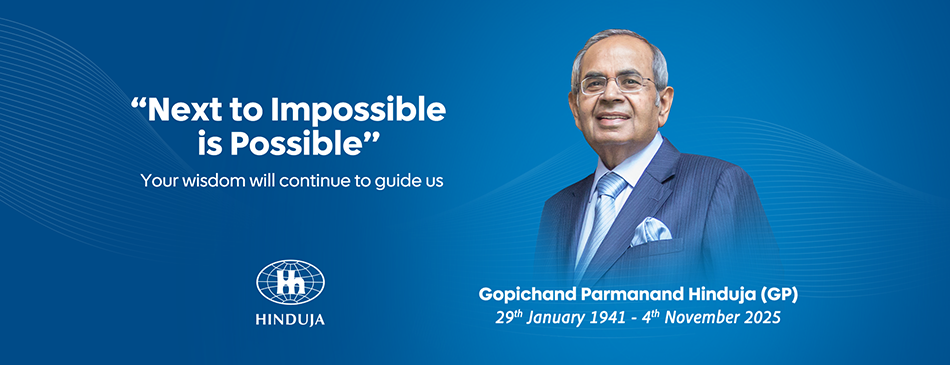 “Next to Impossible is Possible”

Your wisdom will continue to guide us

HINDUJA

Gopichand Parmanand Hinduja (GP)

29th January 1941 - 4th November 2025